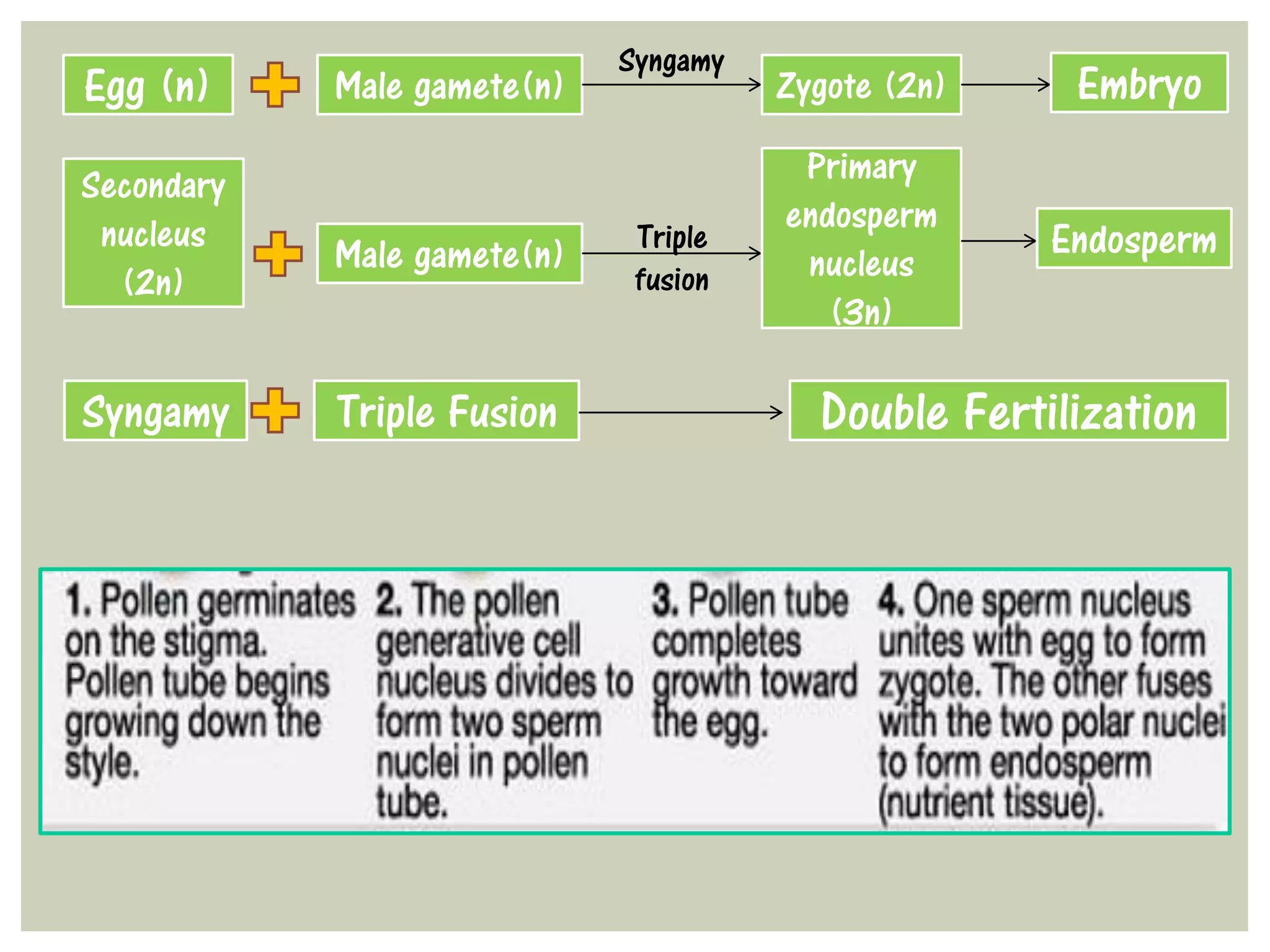 Egg (n) + Male gamete(n) Syngamy → Zygote (2n) → Embryo

Secondary nucleus (2n) + Male gamete(n) Triple fusion → Primary endosperm nucleus (3n) → Endosperm

Syngamy + Triple Fusion → Double Fertilization

1. Pollen germinates on the stigma. Pollen tube begins growing down the style.

2. The pollen generative cell nucleus divides to form two sperm nuclei in pollen tube.

3. Pollen tube completes growth toward the egg.

4. One sperm nucleus unites with egg to form zygote. The other fuses with the two polar nuclei to form endosperm (nutrient tissue).